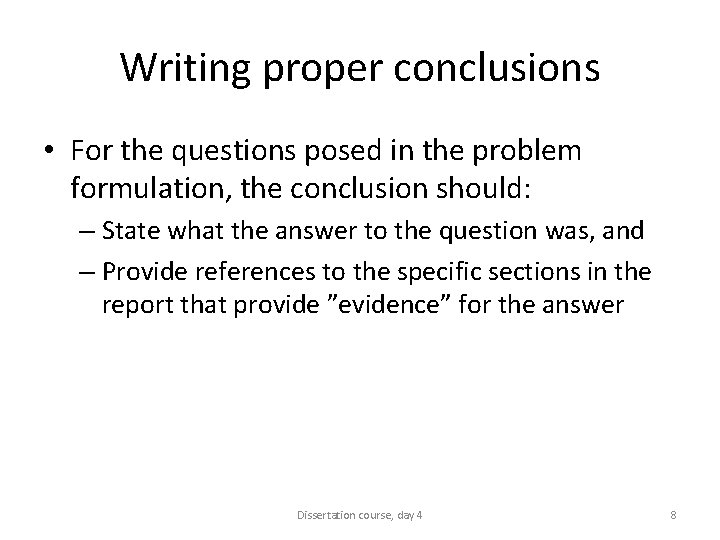 Writing proper conclusions

• For the questions posed in the problem formulation, the conclusion should:
– State what the answer to the question was, and
– Provide references to the specific sections in the report that provide ”evidence” for the answer

Dissertation course, day 4

8